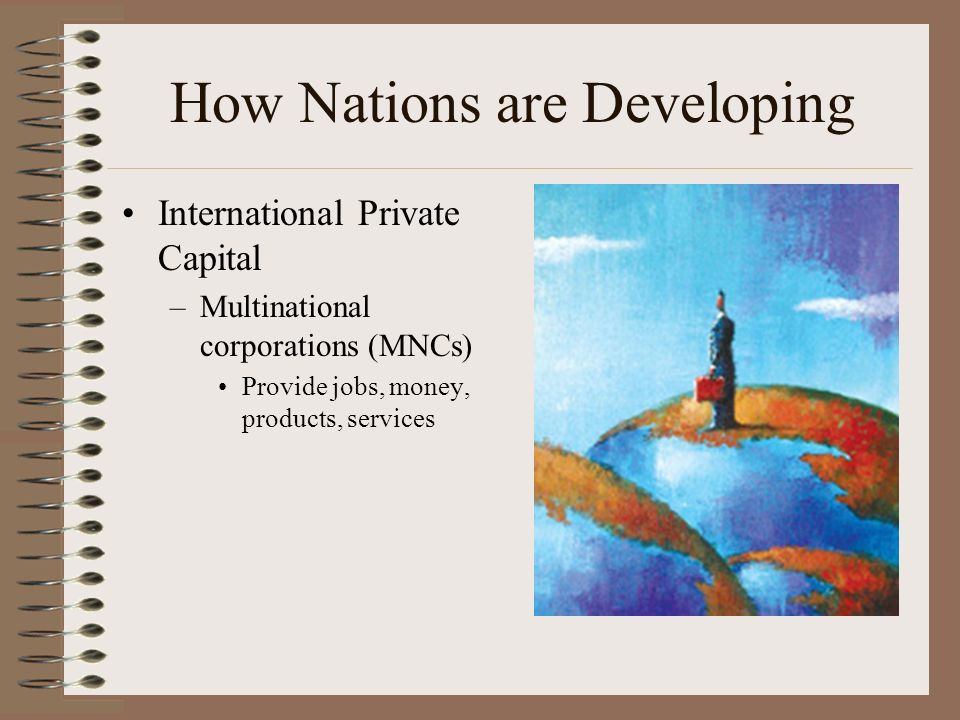 How Nations are Developing

• International Private Capital
– Multinational corporations (MNCs)
• Provide jobs, money, products, services